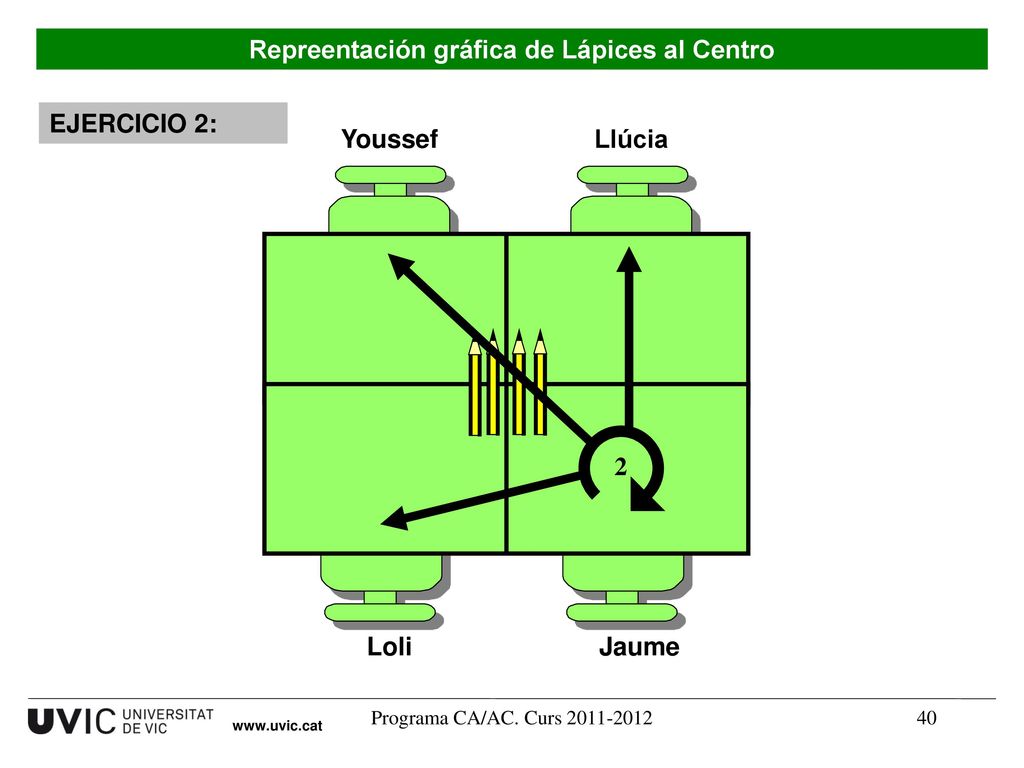 Repreentación gráfica de Lápices al Centro

EJERCICIO 2:

Youssef

Llúcia

2

Loli

Jaume

UVIC UNIVERSITAT DE VIC

www.uvic.cat

Programa CA/AC. Curs 2011-2012

40